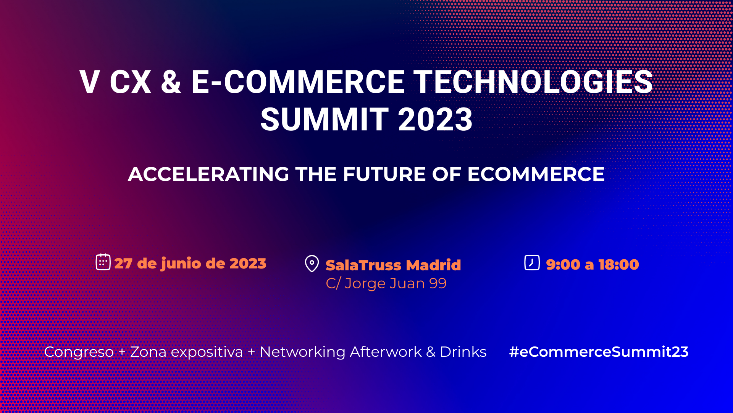 V CX & E-COMMERCE TECHNOLOGIES SUMMIT 2023

ACCELERATING THE FUTURE OF ECOMMERCE

27 de junio de 2023

SalaTruss Madrid
C/ Jorge Juan 99

9:00 a 18:00

Congreso + Zona expositiva + Networking Afterwork & Drinks

#eCommerceSummit23